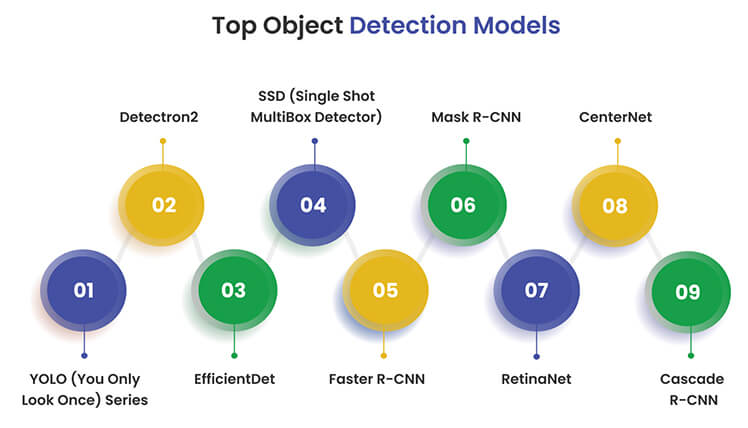 Top Object Detection Models

01
YOLO (You Only Look Once) Series

02
Detectron2

03
EfficientDet

04
SSD (Single Shot MultiBox Detector)

05
Faster R-CNN

06
Mask R-CNN

07
RetinaNet

08
CenterNet

09
Cascade R-CNN